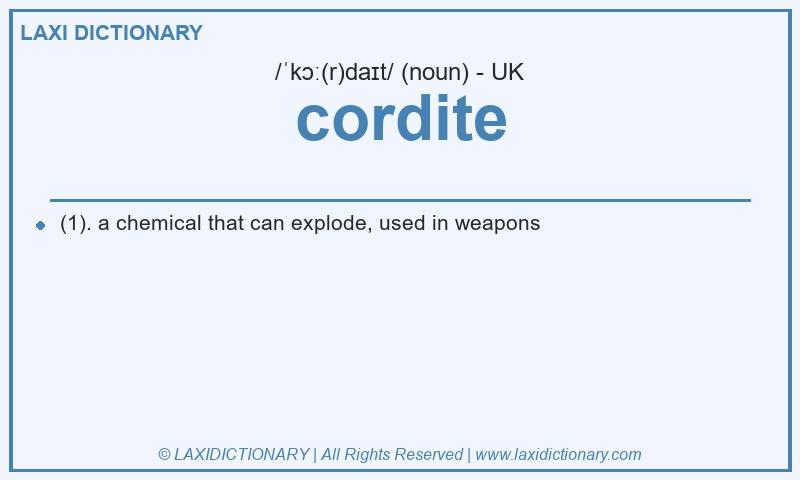 LAXI DICTIONARY

/ˈkɔː(r)daɪt/ (noun) - UK

cordite

(1). a chemical that can explode, used in weapons

© LAXIDICTIONARY | All Rights Reserved | www.laxidictionary.com